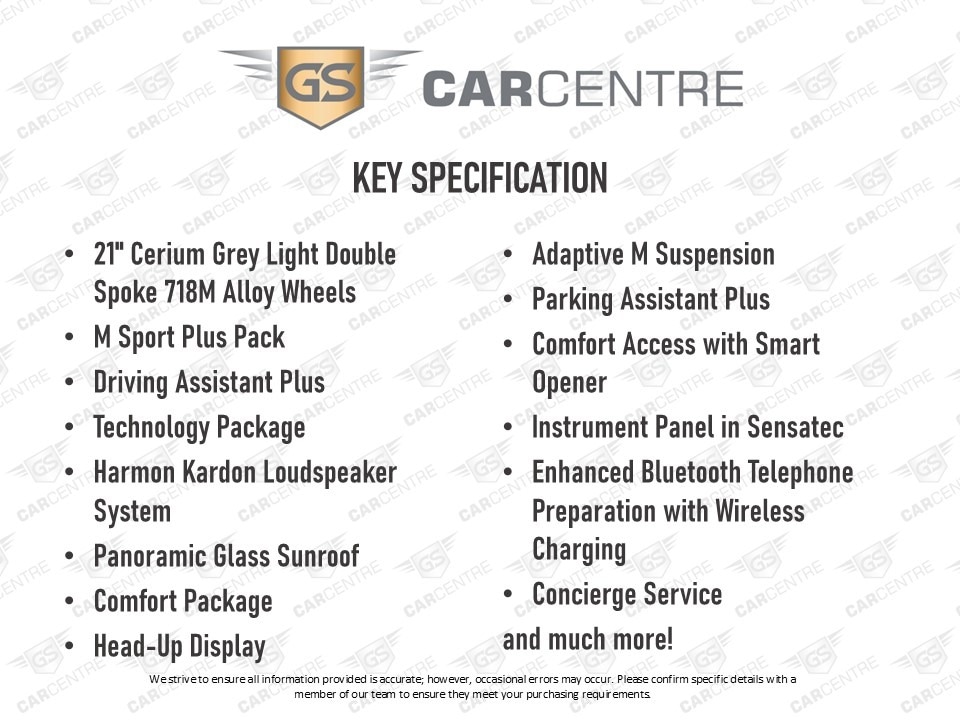 GS CARCENTRE

KEY SPECIFICATION

• 21" Cerium Grey Light Double Spoke 718M Alloy Wheels
• M Sport Plus Pack
• Driving Assistant Plus
• Technology Package
• Harmon Kardon Loudspeaker System
• Panoramic Glass Sunroof
• Comfort Package
• Head-Up Display

• Adaptive M Suspension
• Parking Assistant Plus
• Comfort Access with Smart Opener
• Instrument Panel in Sensatec
• Enhanced Bluetooth Telephone Preparation with Wireless Charging
• Concierge Service

and much more!

We strive to ensure all information provided is accurate; however, occasional errors may occur. Please confirm specific details with a member of our team to ensure they meet your purchasing requirements.